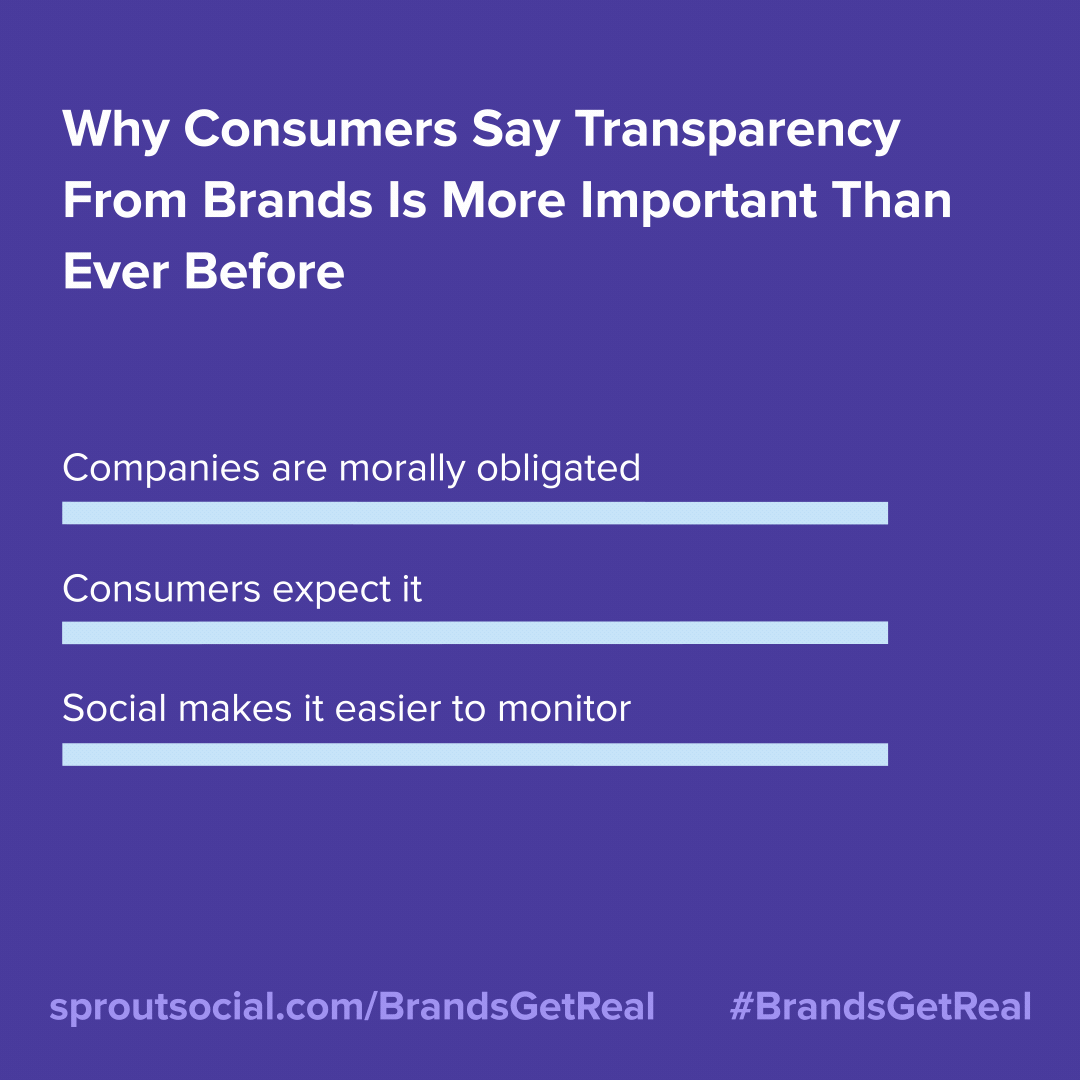 Why Consumers Say Transparency From Brands Is More Important Than Ever Before

Companies are morally obligated

Consumers expect it

Social makes it easier to monitor

sproutsocial.com/BrandsGetReal #BrandsGetReal